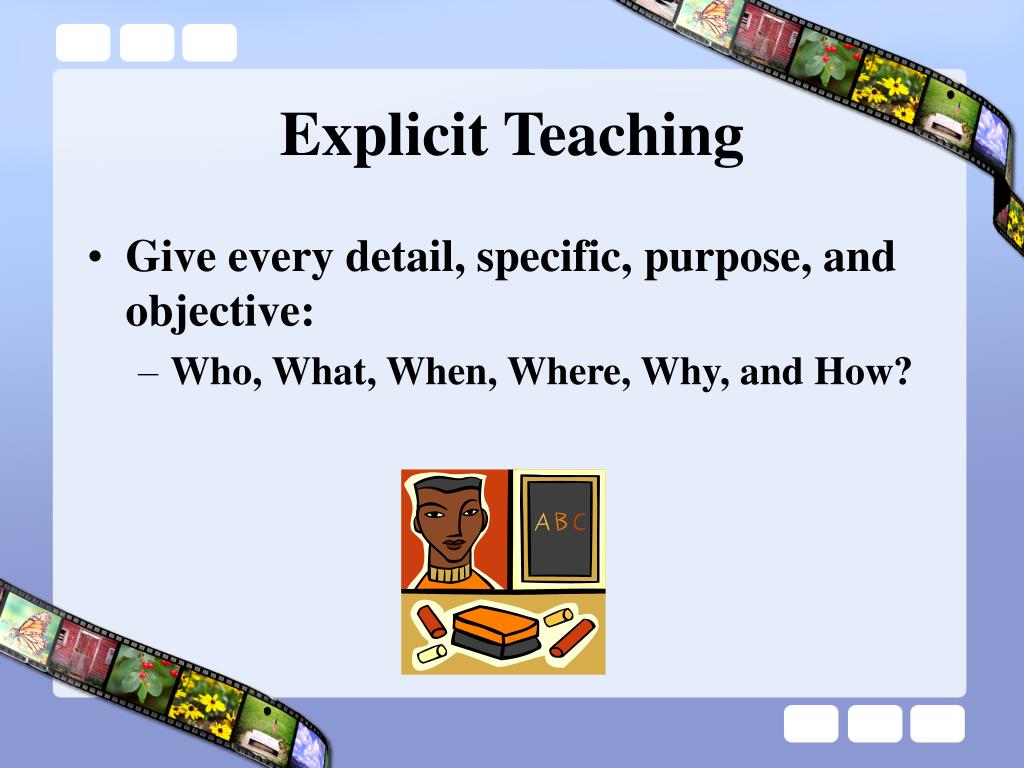 Explicit Teaching

• Give every detail, specific, purpose, and objective:
– Who, What, When, Where, Why, and How?

ABC